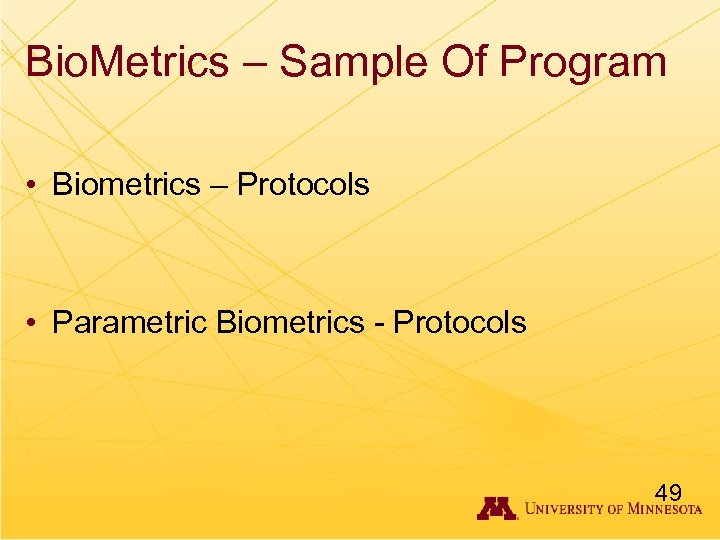 BioMetrics – Sample Of Program

• Biometrics – Protocols

• Parametric Biometrics - Protocols

49

M UNIVERSITY OF MINNESOTA